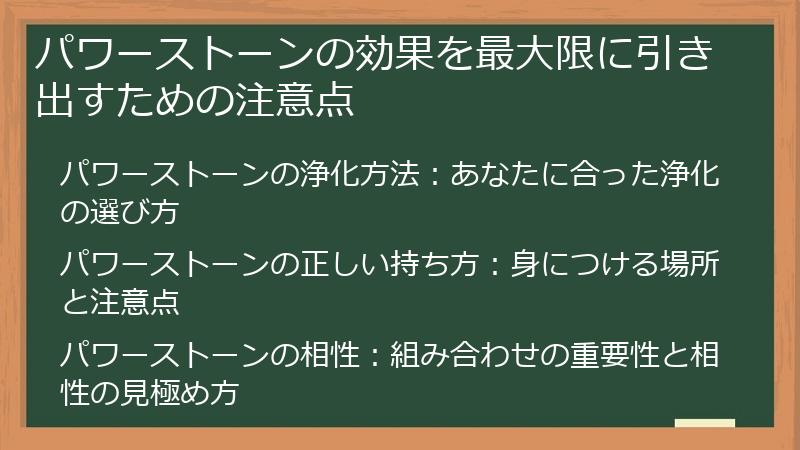 パワーストーンの効果を最大限に引き出すための注意点

パワーストーンの浄化方法：あなたに合った浄化の選び方

パワーストーンの正しい持ち方：身につける場所と注意点

パワーストーンの相性：組み合わせの重要性と相性の見極め方